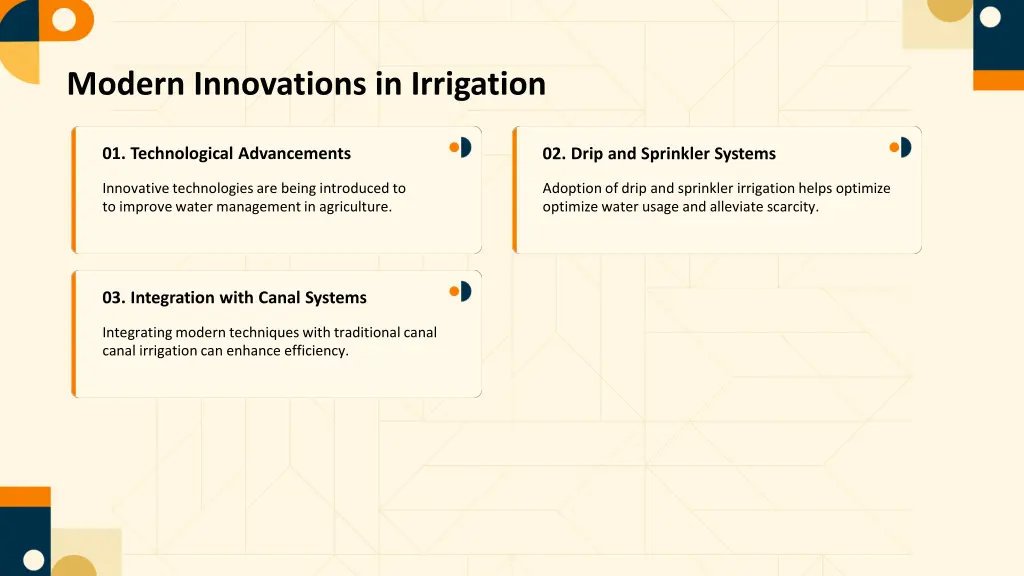 Modern Innovations in Irrigation

01. Technological Advancements

Innovative technologies are being introduced to to improve water management in agriculture.

02. Drip and Sprinkler Systems

Adoption of drip and sprinkler irrigation helps optimize optimize water usage and alleviate scarcity.

03. Integration with Canal Systems

Integrating modern techniques with traditional canal canal irrigation can enhance efficiency.